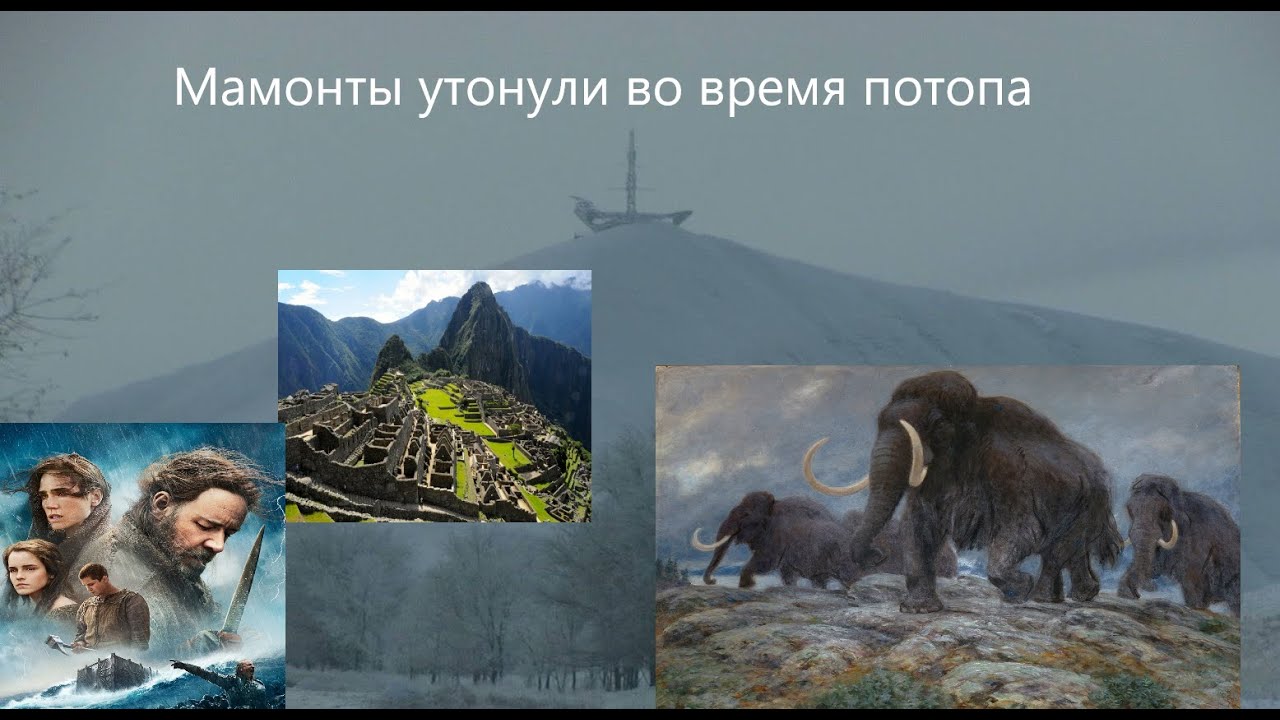 Мамонты утонули во время потопа